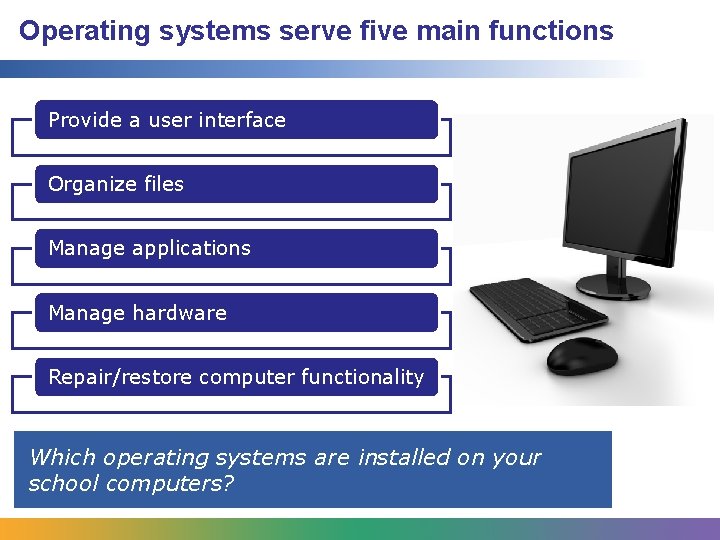 Operating systems serve five main functions

Provide a user interface

Organize files

Manage applications

Manage hardware

Repair/restore computer functionality

Which operating systems are installed on your school computers?